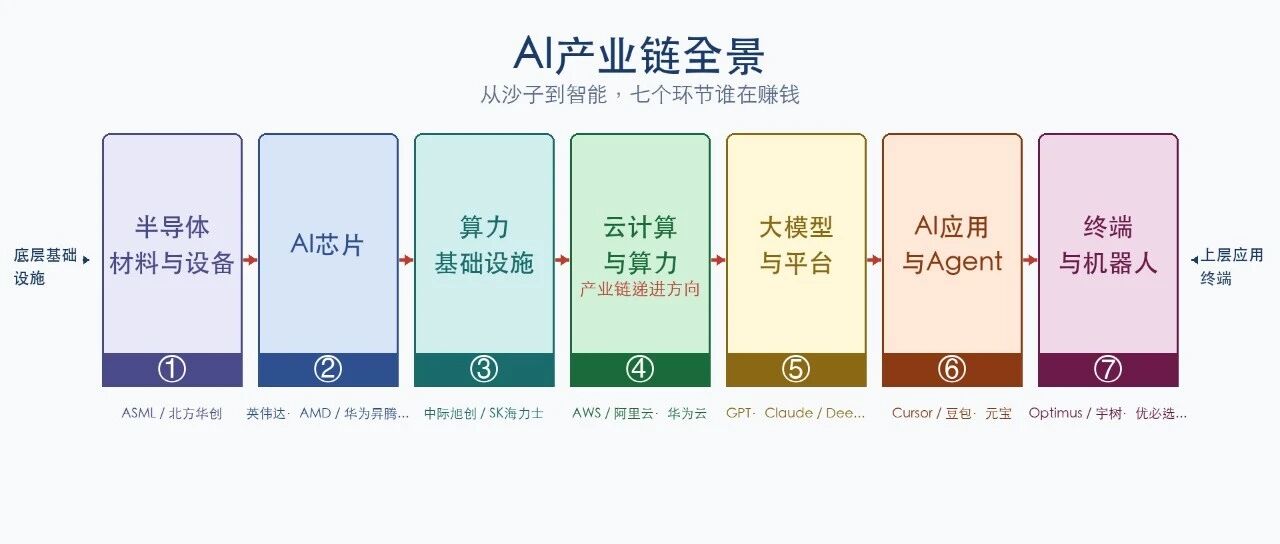 AI产业链全景
从沙子到智能，七个环节谁在赚钱

底层基础设施

半导体材料与设备
①
ASML / 北方华创

AI芯片
②
英伟达· AMD / 华为昇腾...

算力基础设施
③
中际旭创 / SK海力士

云计算与算力
产业链递进方向
④
AWS / 阿里云· 华为云

大模型与平台
⑤
GPT· Claude / Dee...

AI应用与Agent
⑥
Cursor / 豆包· 元宝

终端与机器人
⑦
Optimus / 宇树· 优必选...

上层应用终端